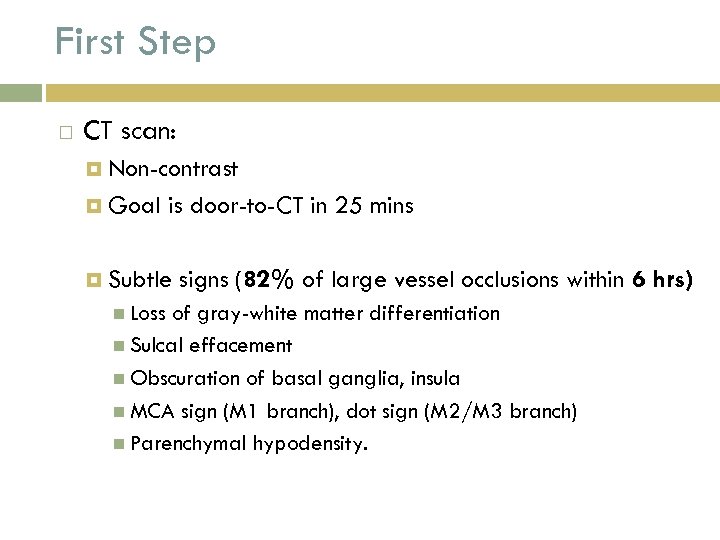 First Step

CT scan:

Non-contrast

Goal is door-to-CT in 25 mins

Subtle signs (82% of large vessel occlusions within 6 hrs)

Loss of gray-white matter differentiation

Sulcal effacement

Obscuration of basal ganglia, insula

MCA sign (M1 branch), dot sign (M2/M3 branch)

Parenchymal hypodensity.